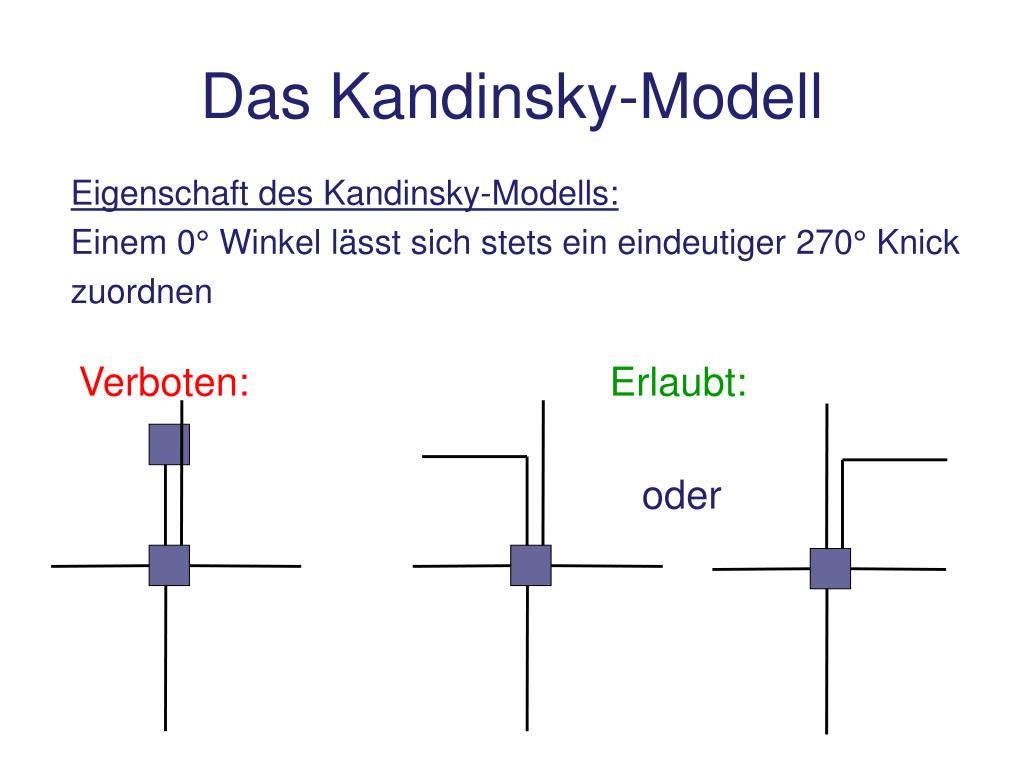 Das Kandinsky-Modell

Eigenschaft des Kandinsky-Modells:
Einem 0° Winkel lässt sich stets ein eindeutiger 270° Knick zuordnen

Verboten:

Erlaubt:

oder